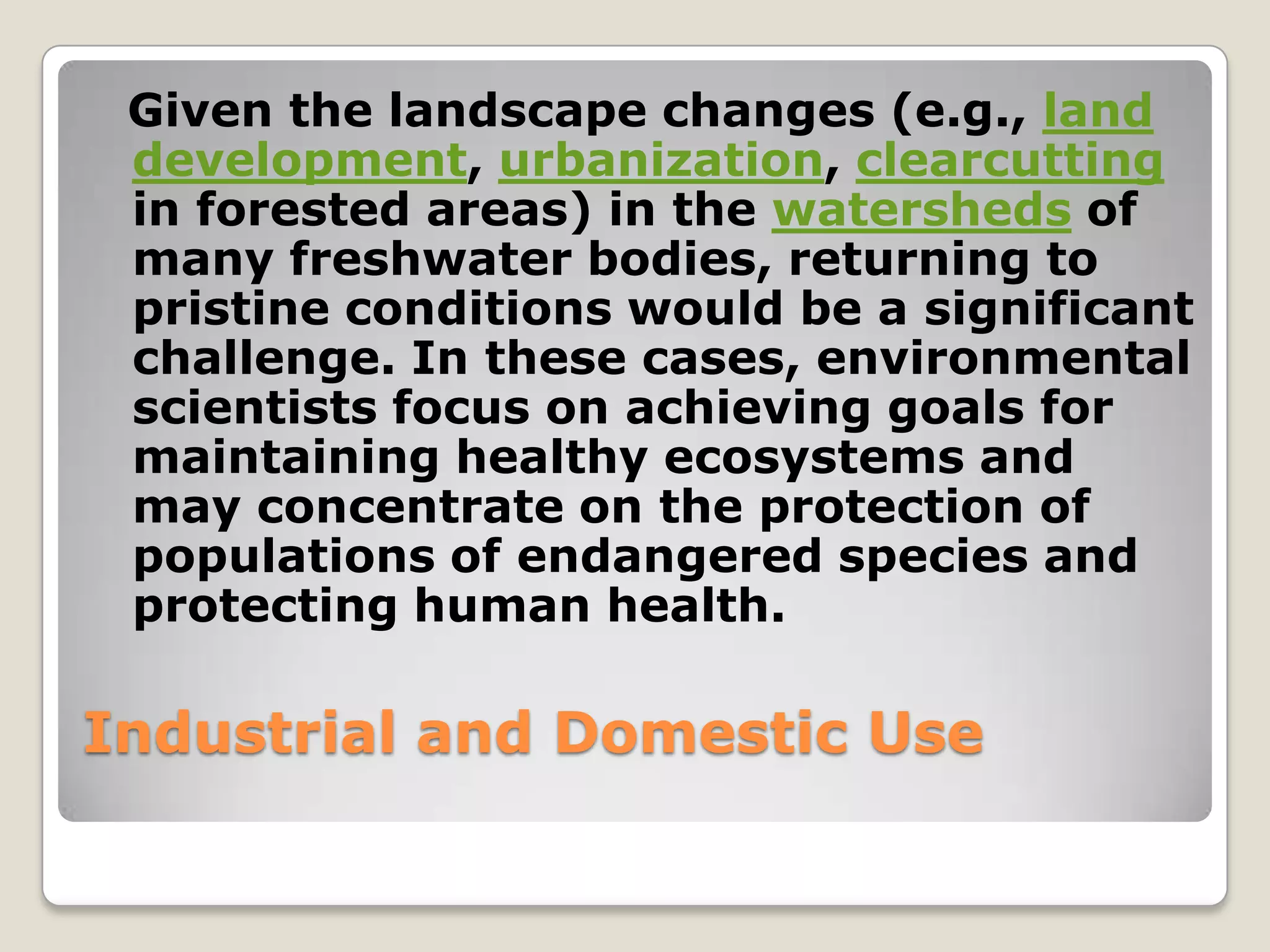 Given the landscape changes (e.g., land development, urbanization, clearcutting in forested areas) in the watersheds of many freshwater bodies, returning to pristine conditions would be a significant challenge. In these cases, environmental scientists focus on achieving goals for maintaining healthy ecosystems and may concentrate on the protection of populations of endangered species and protecting human health.

Industrial and Domestic Use